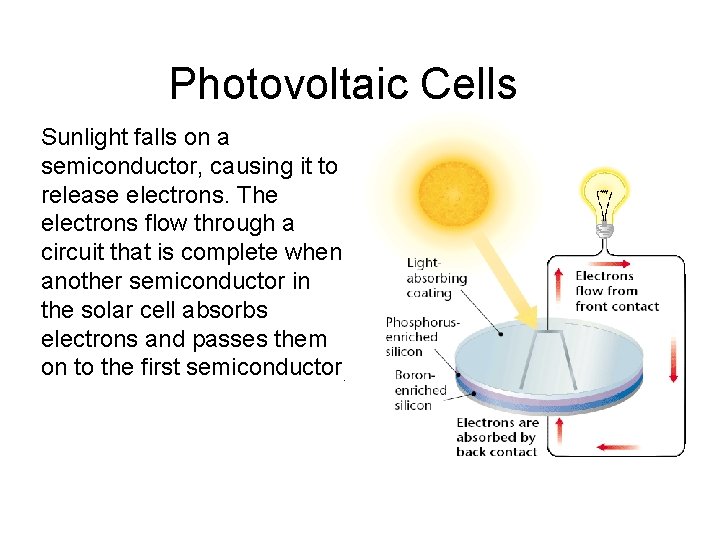 Photovoltaic Cells

Sunlight falls on a semiconductor, causing it to release electrons. The electrons flow through a circuit that is complete when another semiconductor in the solar cell absorbs electrons and passes them on to the first semiconductor.

Light-absorbing coating

Phosphorus-enriched silicon

Boron-enriched silicon

Electrons flow from front contact

Electrons are absorbed by back contact